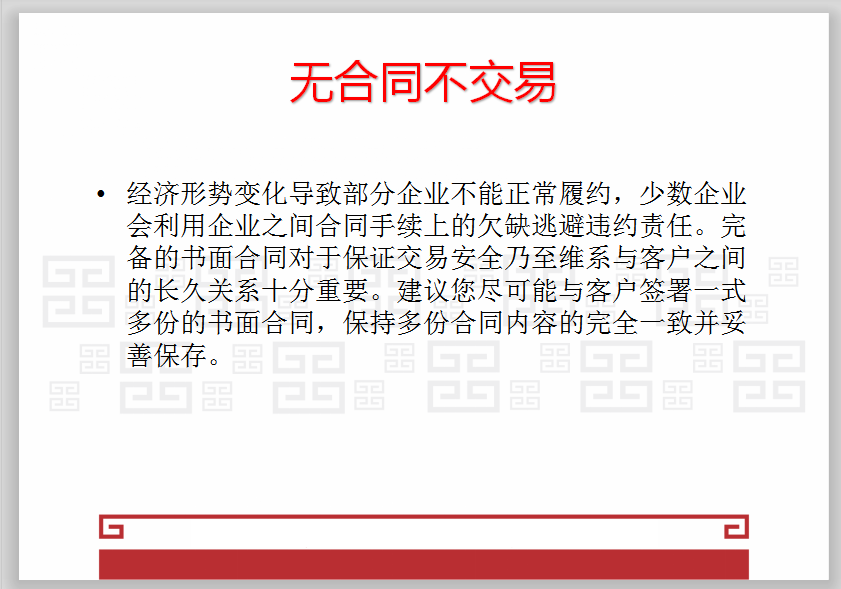 无合同不交易

• 经济形势变化导致部分企业不能正常履约，少数企业会利用企业之间合同手续上的欠缺逃避违约责任。完备的书面合同对于保证交易安全乃至维系与客户之间的长久关系十分重要。建议您尽可能与客户签署一式多份的书面合同，保持多份合同内容的完全一致并妥善保存。